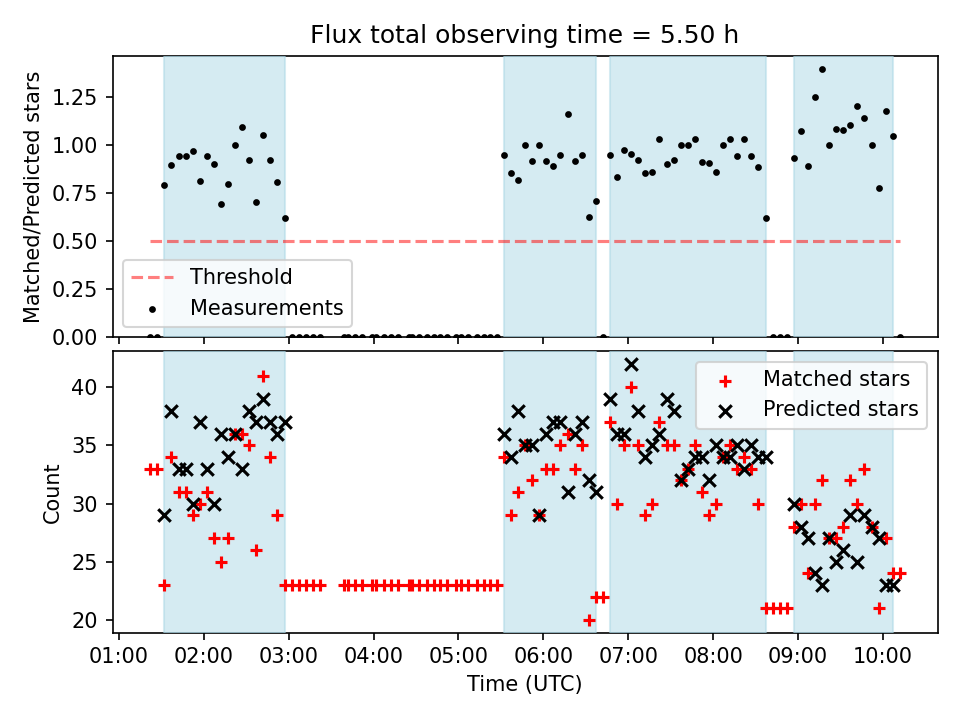 Flux total observing time = 5.50 h

Matched/Predicted stars

1.25
1.00
0.75
0.50
0.25
0.00

Threshold
Measurements

Count

40
35
30
25
20

Matched stars
Predicted stars

01:00 02:00 03:00 04:00 05:00 06:00 07:00 08:00 09:00 10:00

Time (UTC)